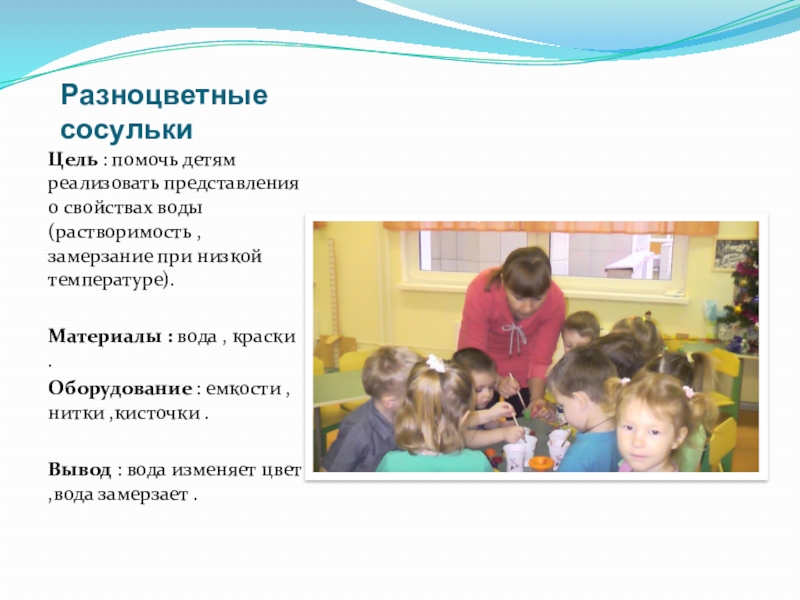 Разноцветные сосульки

Цель : помочь детям реализовать представления о свойствах воды (растворимость , замерзание при низкой температуре).

Материалы : вода , краски .

Оборудование : емкости , нитки ,кисточки .

Вывод : вода изменяет цвет ,вода замерзает .